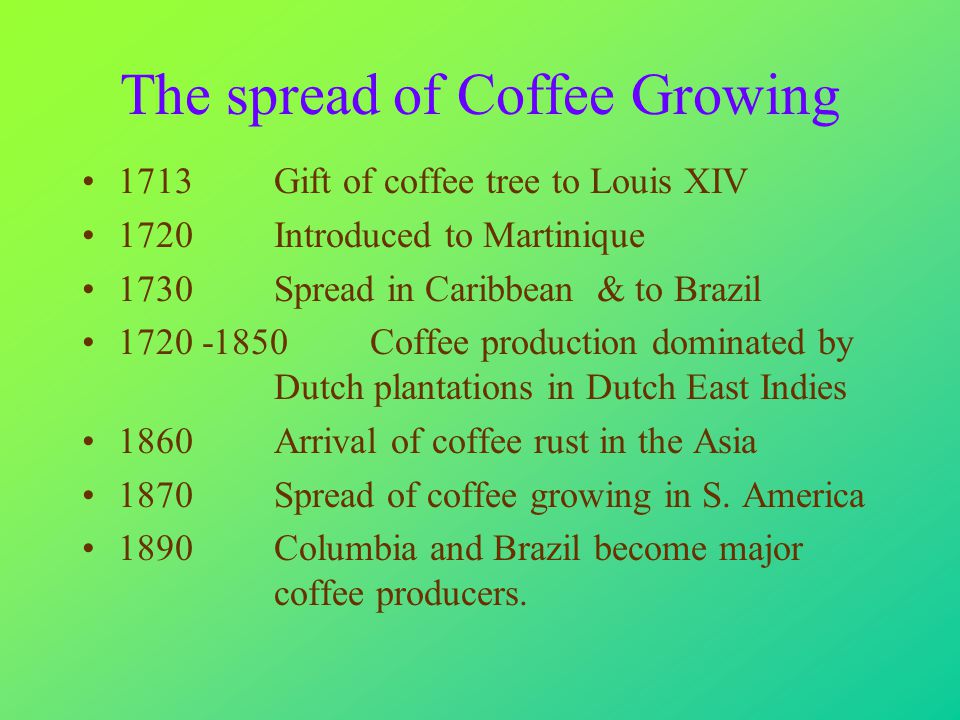 The spread of Coffee Growing

• 1713 Gift of coffee tree to Louis XIV
• 1720 Introduced to Martinique
• 1730 Spread in Caribbean & to Brazil
• 1720 -1850 Coffee production dominated by Dutch plantations in Dutch East Indies
• 1860 Arrival of coffee rust in the Asia
• 1870 Spread of coffee growing in S. America
• 1890 Columbia and Brazil become major coffee producers.